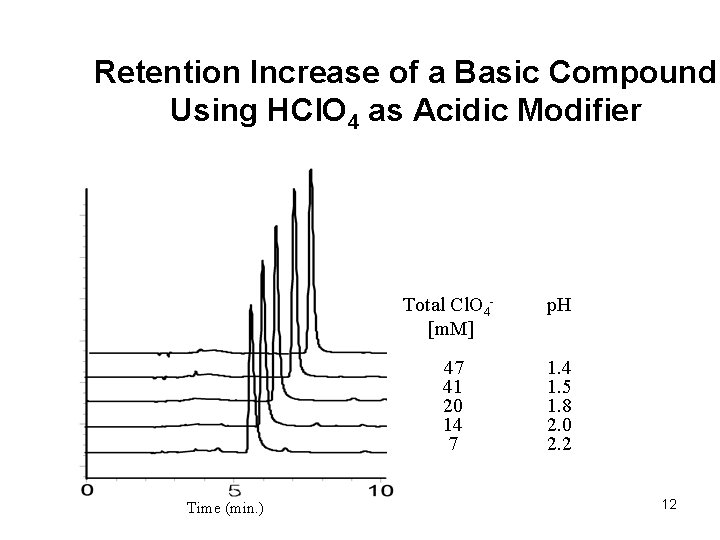 Retention Increase of a Basic Compound Using $HClO_4$ as Acidic Modifier

| Total $ClO_4^-$ [mM] | pH |
|---|---|
| 47 | 1.4 |
| 41 | 1.5 |
| 20 | 1.8 |
| 14 | 2.0 |
| 7 | 2.2 |

0 5 10
Time (min.)

12